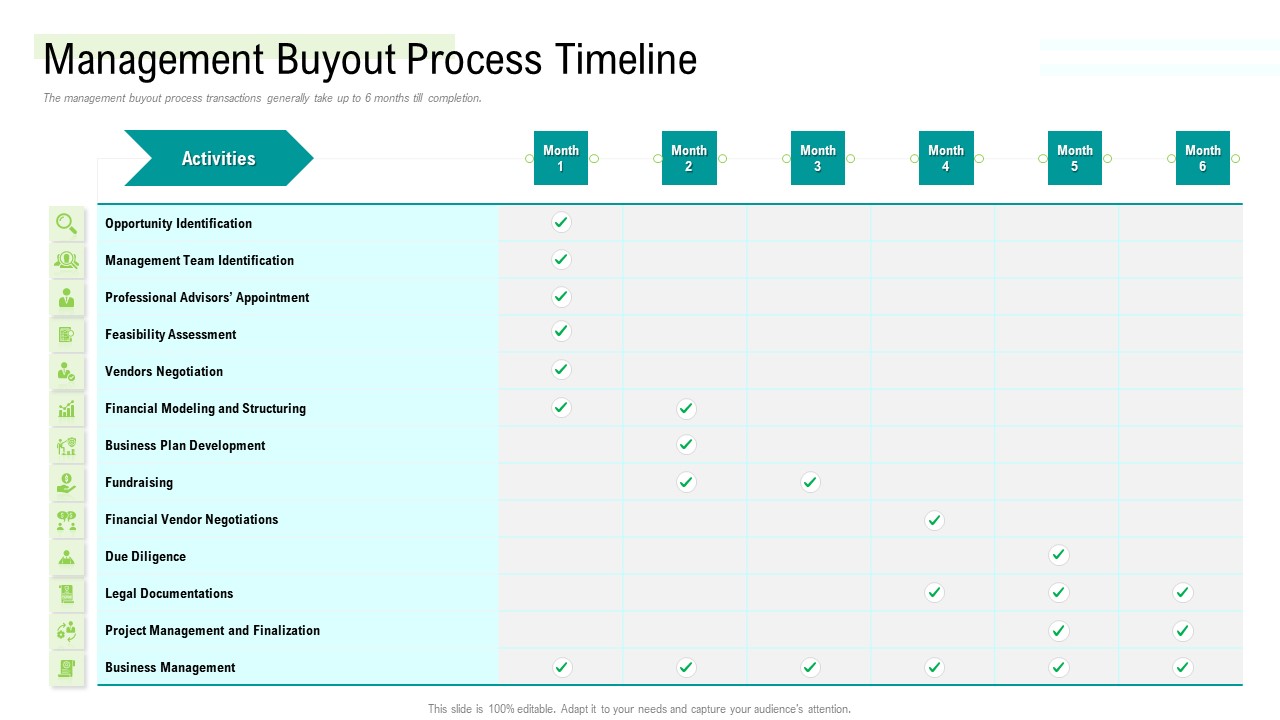 Management Buyout Process Timeline

The management buyout process transactions generally take up to 6 months till completion.

| Activities | Month 1 | Month 2 | Month 3 | Month 4 | Month 5 | Month 6 |
|---|---|---|---|---|---|---|
| Opportunity Identification | ✓ | | | | | |
| Management Team Identification | ✓ | | | | | |
| Professional Advisors' Appointment | ✓ | | | | | |
| Feasibility Assessment | ✓ | | | | | |
| Vendors Negotiation | ✓ | | | | | |
| Financial Modeling and Structuring | ✓ | ✓ | | | | |
| Business Plan Development | | ✓ | | | | |
| Fundraising | | ✓ | ✓ | | | |
| Financial Vendor Negotiations | | | | ✓ | | |
| Due Diligence | | | | | ✓ | |
| Legal Documentations | | | | ✓ | ✓ | ✓ |
| Project Management and Finalization | | | | | ✓ | ✓ |
| Business Management | ✓ | ✓ | ✓ | ✓ | ✓ | ✓ |

This slide is 100% editable. Adapt it to your needs and capture your audience's attention.